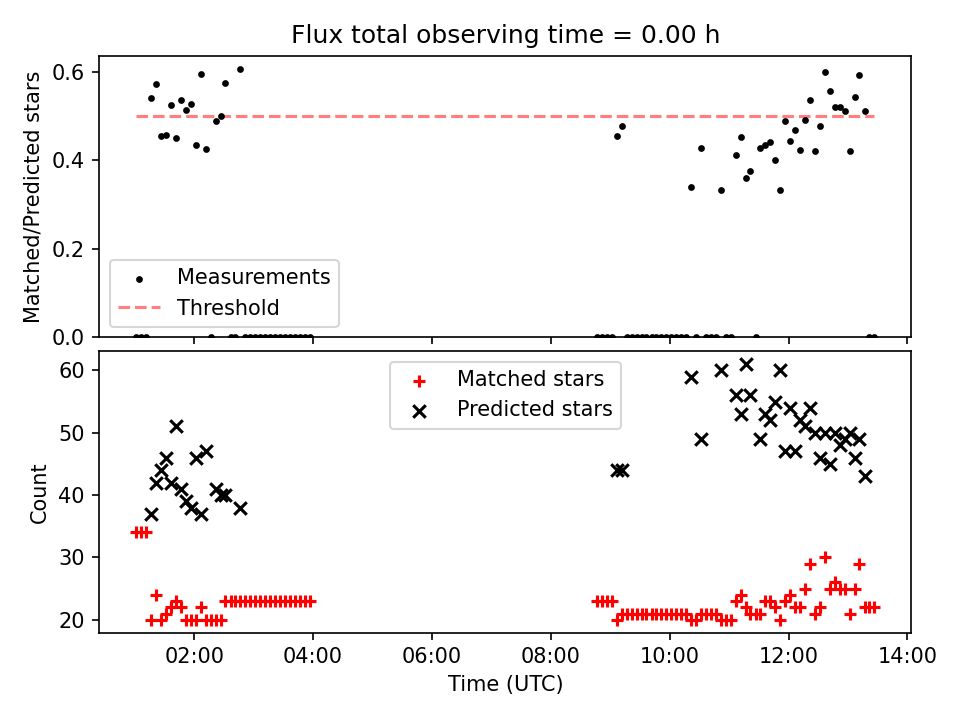 Flux total observing time = 0.00 h

Matched/Predicted stars

0.6
0.4
0.2
0.0

Measurements
Threshold

Count

60
50
40
30
20

Matched stars
Predicted stars

02:00
04:00
06:00
08:00
10:00
12:00
14:00

Time (UTC)